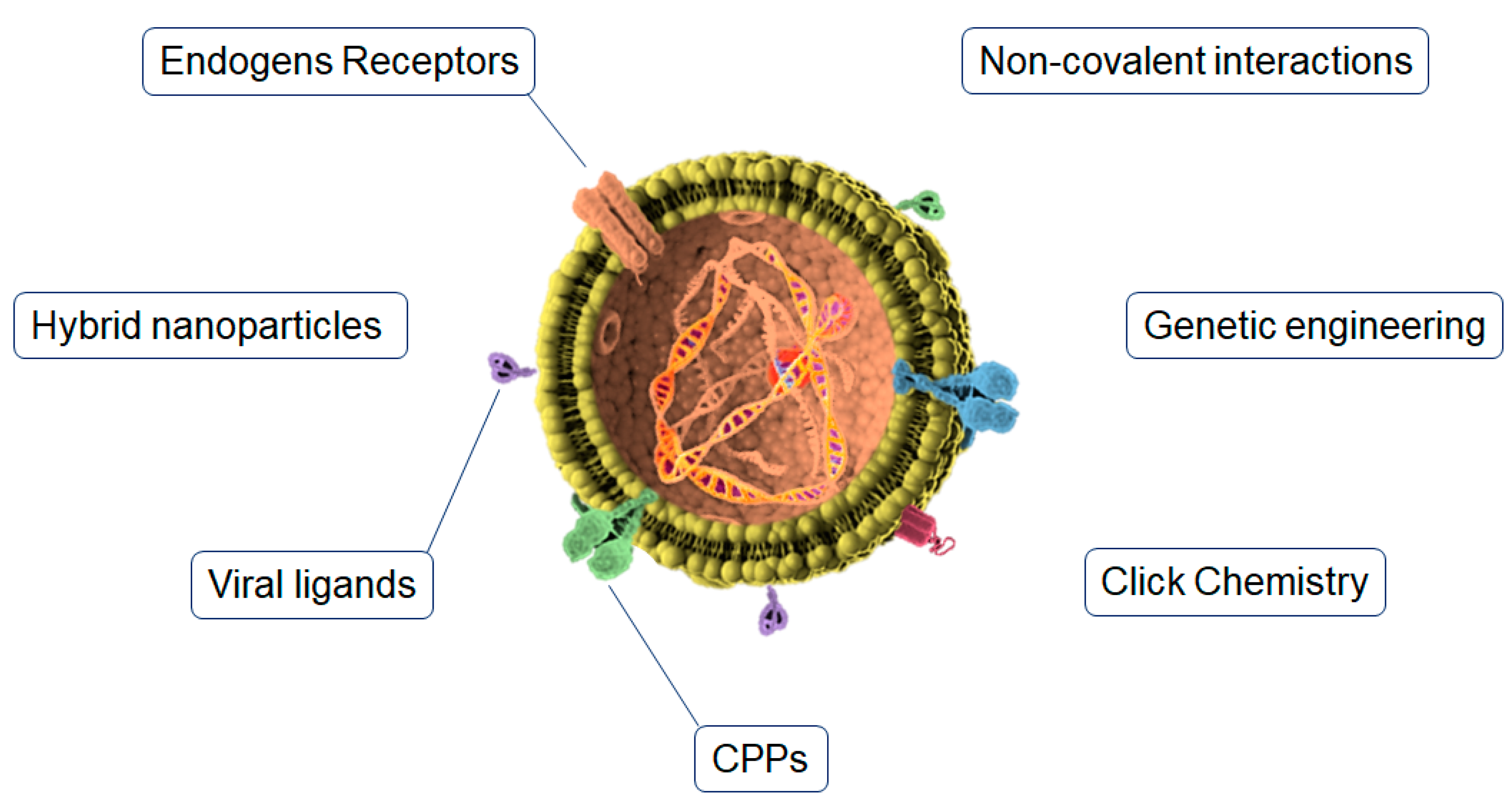 Endogens Receptors

Non-covalent interactions

Hybrid nanoparticles

Genetic engineering

Viral ligands

Click Chemistry

CPPs